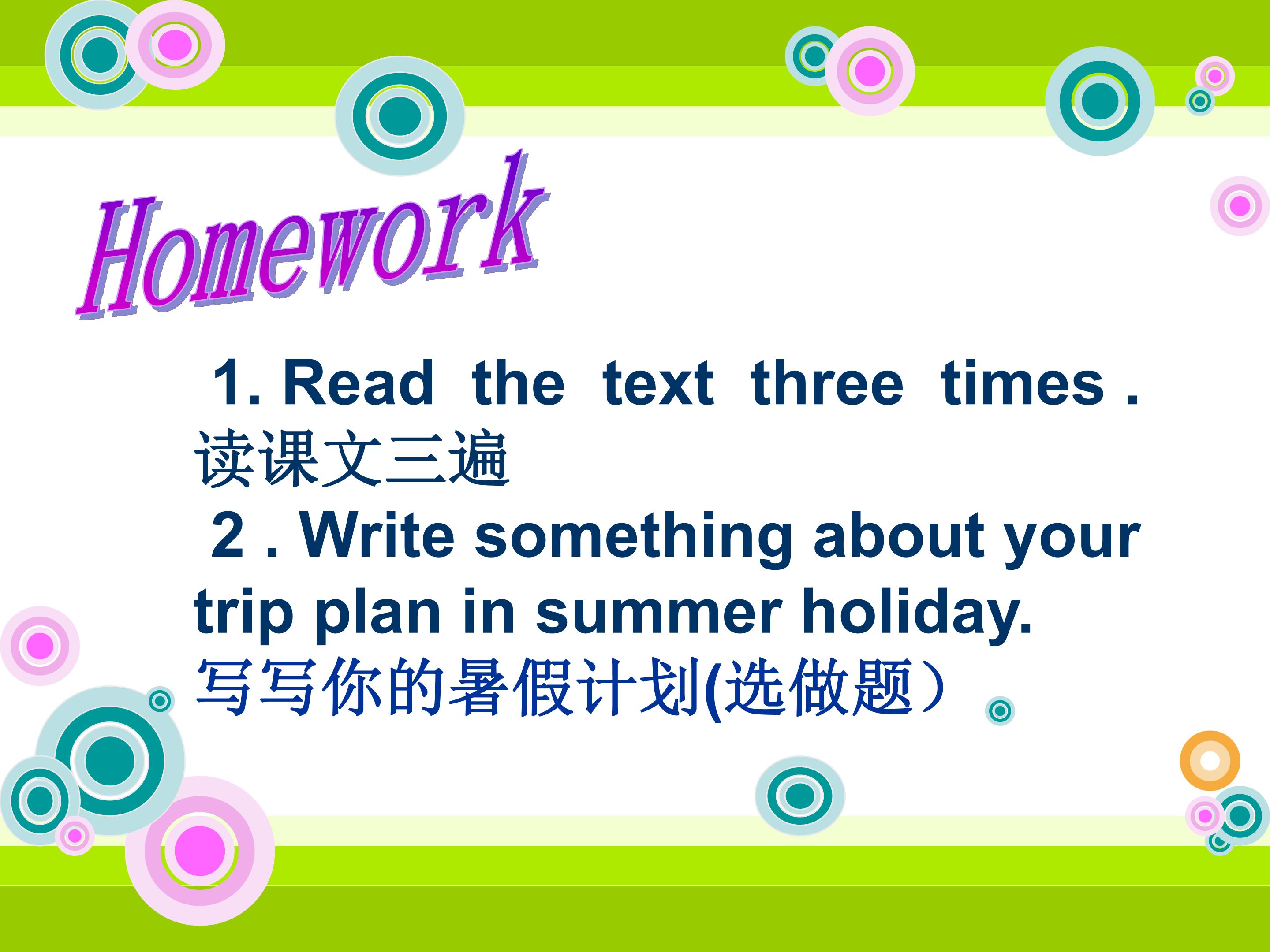 Homework

1. Read the text three times .
读课文三遍

2 . Write something about your trip plan in summer holiday.
写写你的暑假计划(选做题）